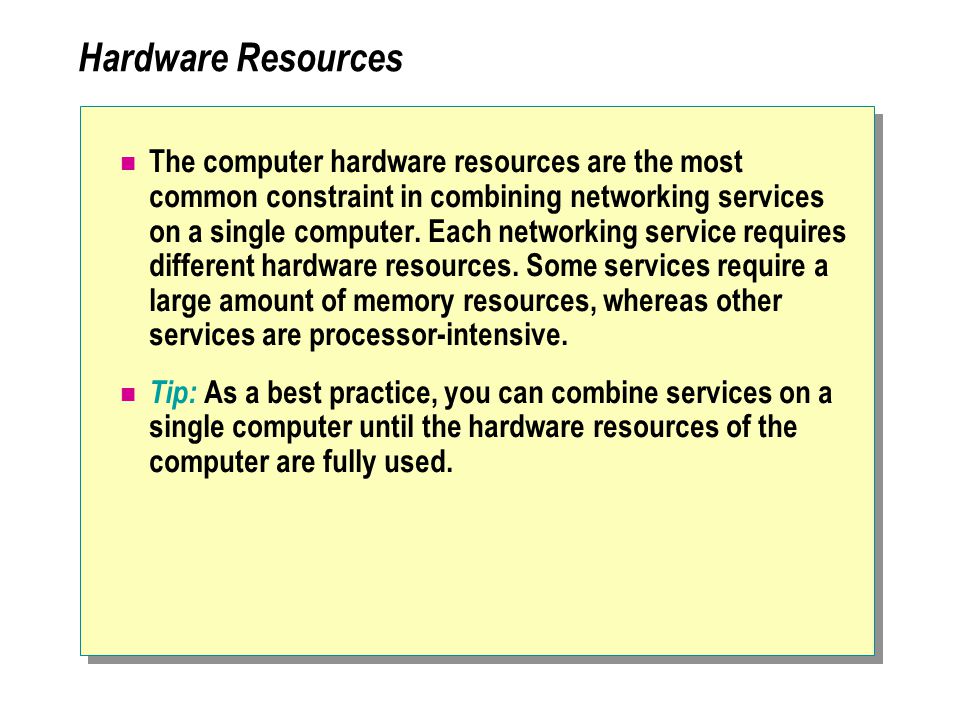 Hardware Resources

The computer hardware resources are the most common constraint in combining networking services on a single computer. Each networking service requires different hardware resources. Some services require a large amount of memory resources, whereas other services are processor-intensive.

Tip: As a best practice, you can combine services on a single computer until the hardware resources of the computer are fully used.